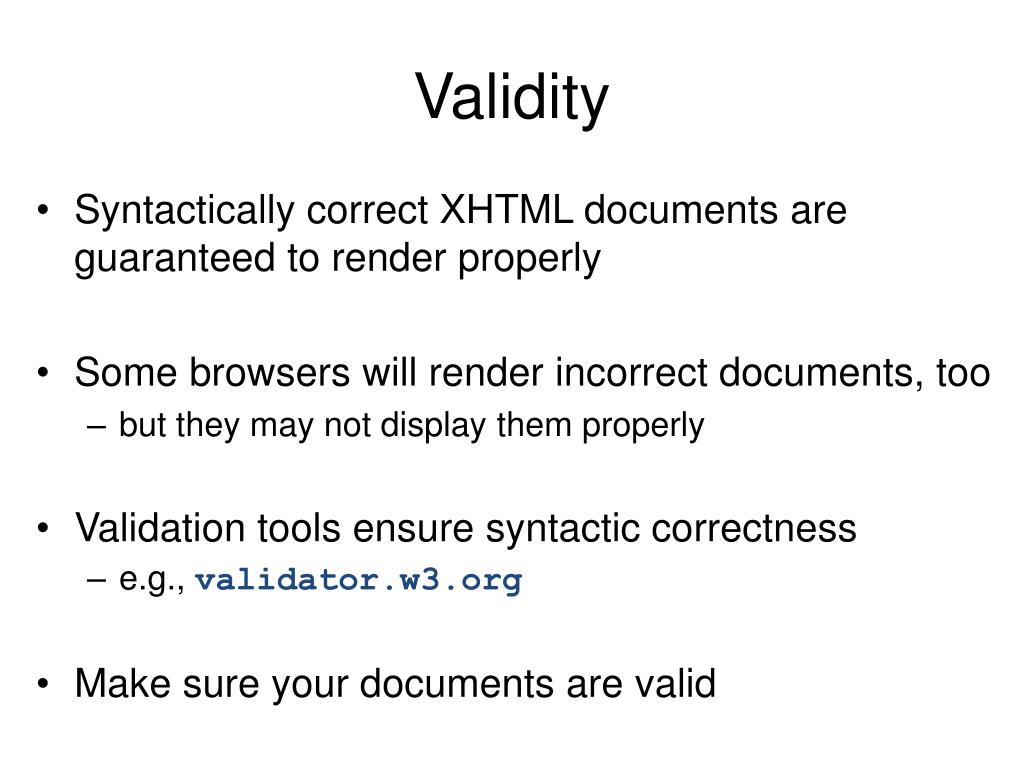 Validity

• Syntactically correct XHTML documents are guaranteed to render properly

• Some browsers will render incorrect documents, too
– but they may not display them properly

• Validation tools ensure syntactic correctness
– e.g., validator.w3.org

• Make sure your documents are valid